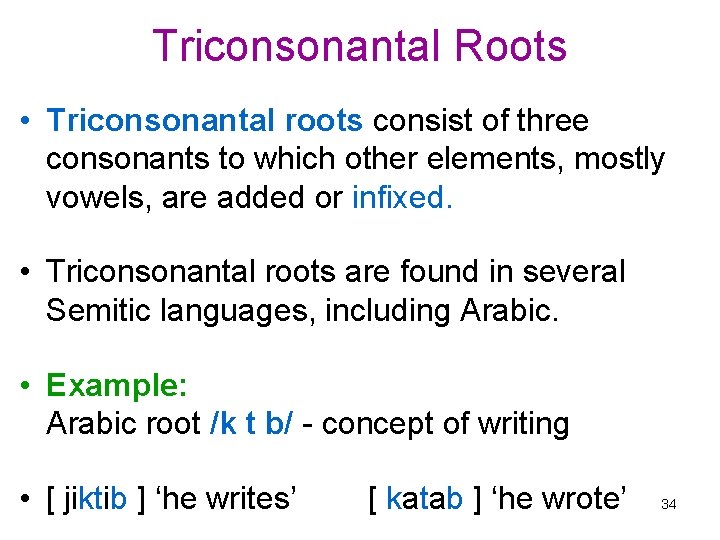 Triconsonantal Roots

• Triconsonantal roots consist of three consonants to which other elements, mostly vowels, are added or infixed.

• Triconsonantal roots are found in several Semitic languages, including Arabic.

• Example:
Arabic root /k t b/ - concept of writing

• [ jiktib ] ‘he writes’ [ katab ] ‘he wrote’

34